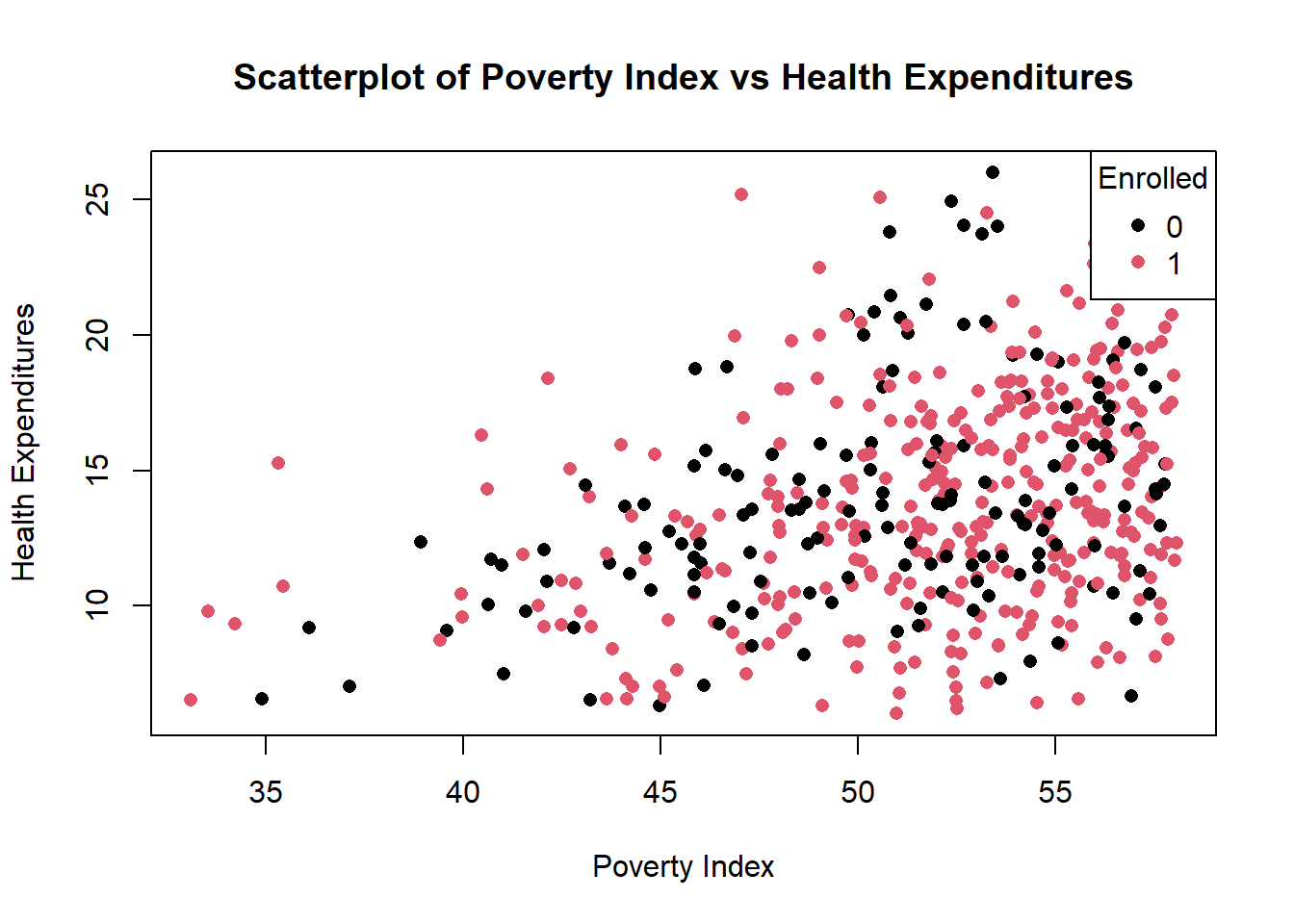 Scatterplot of Poverty Index vs Health Expenditures

Enrolled
0
1

Health Expenditures

25
20
15
10

35
40
45
50
55

Poverty Index